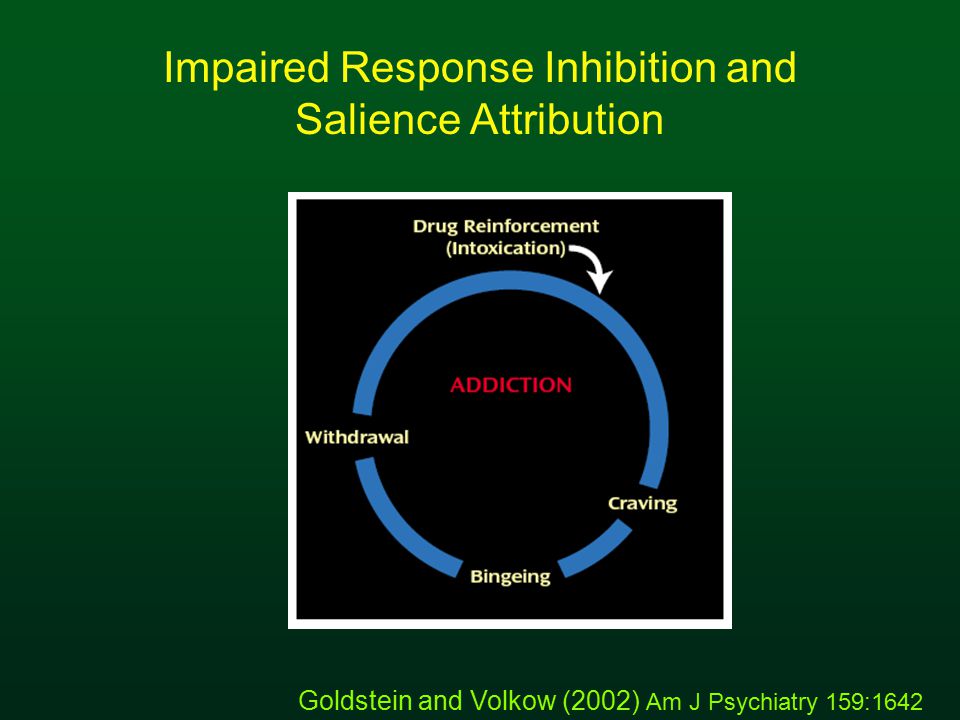 Impaired Response Inhibition and Salience Attribution

Drug Reinforcement (Intoxication)

ADDICTION

Withdrawal

Craving

Bingeing

Goldstein and Volkow (2002) Am J Psychiatry 159:1642